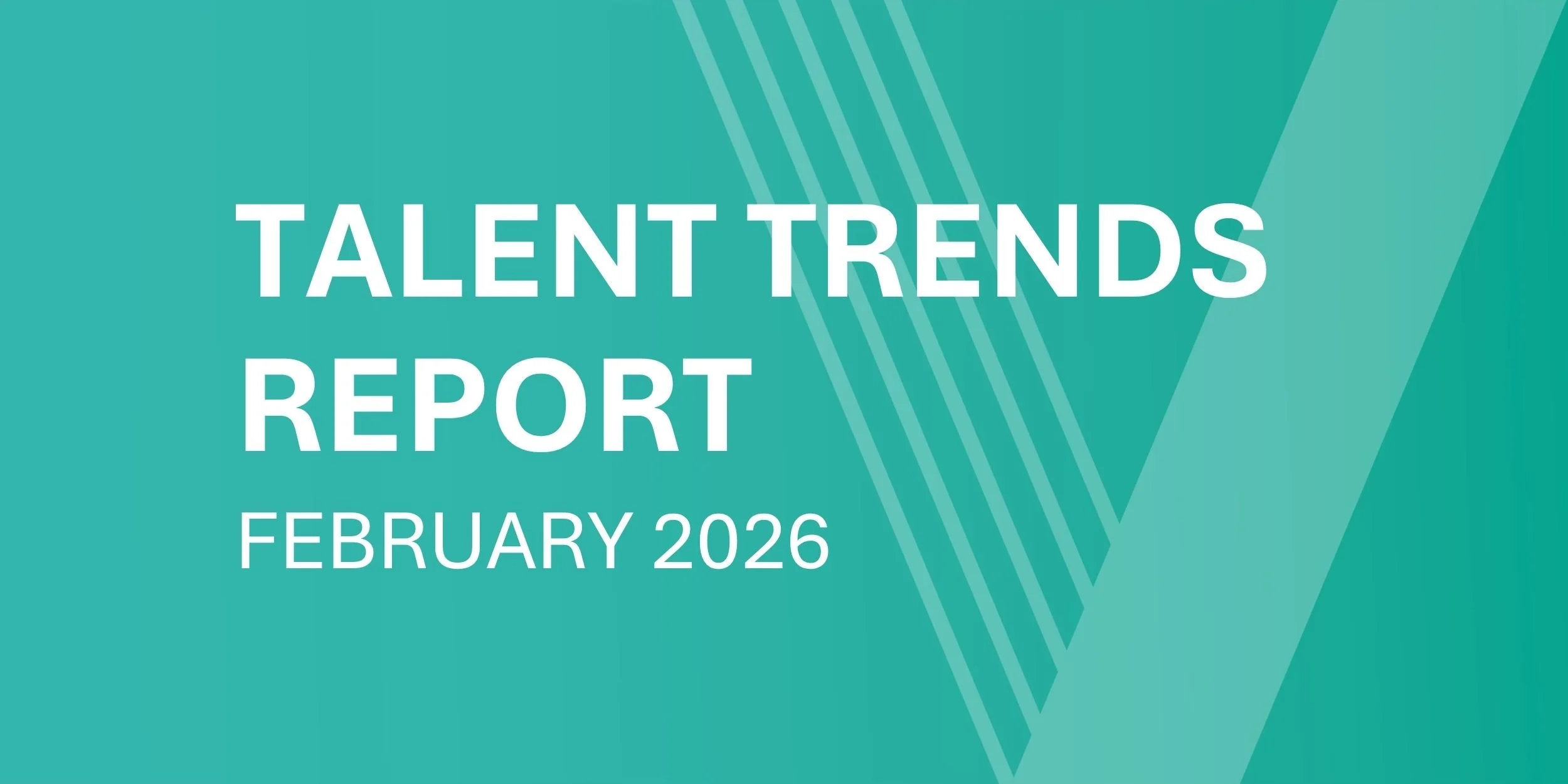 TALENT TRENDS REPORT
FEBRUARY 2026